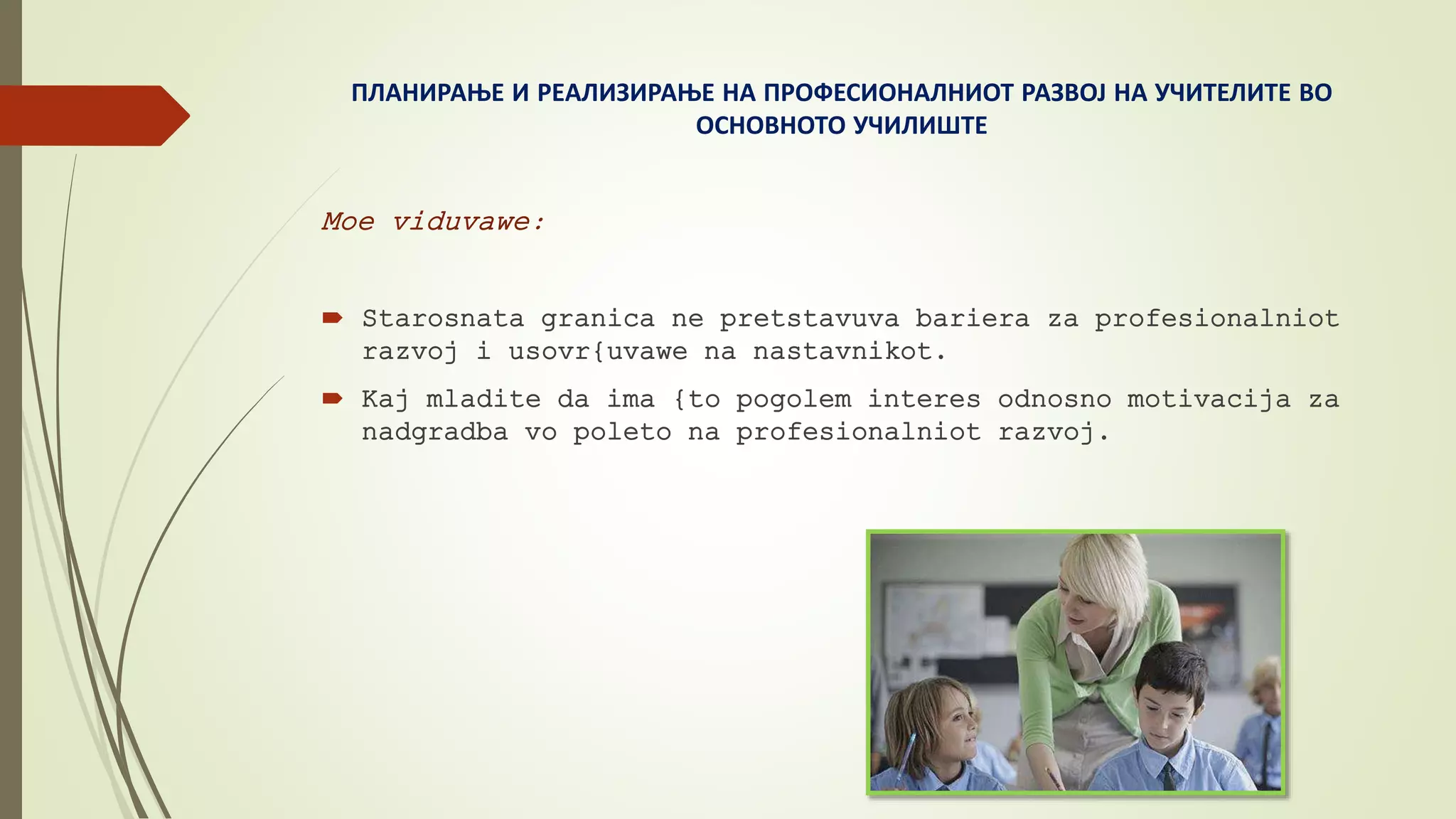 ПЛАНИРАЊЕ И РЕАЛИЗИРАЊЕ НА ПРОФЕСИОНАЛНИОТ РАЗВОЈ НА УЧИТЕЛИТЕ ВО ОСНОВНОТО УЧИЛИШТЕ

Moe viduvawe:

Starosnata granica ne pretstavuva bariera za profesionalniot razvoj i usovr{uvawe na nastavnikot.

Kaj mladite da ima {to pogolem interes odnosno motivacija za nadgradba vo poleto na profesionalniot razvoj.